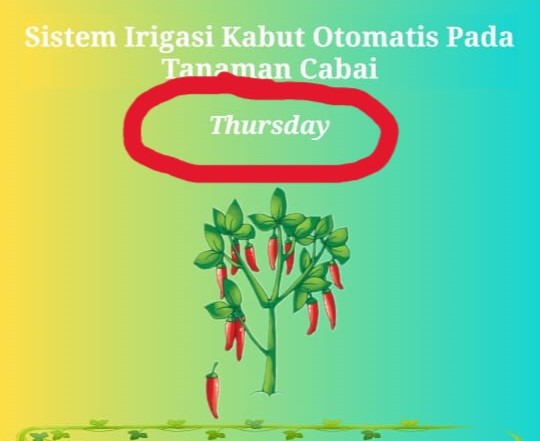 Sistem Irigasi Kabut Otomatis Pada Tanaman Cabai

Thursday